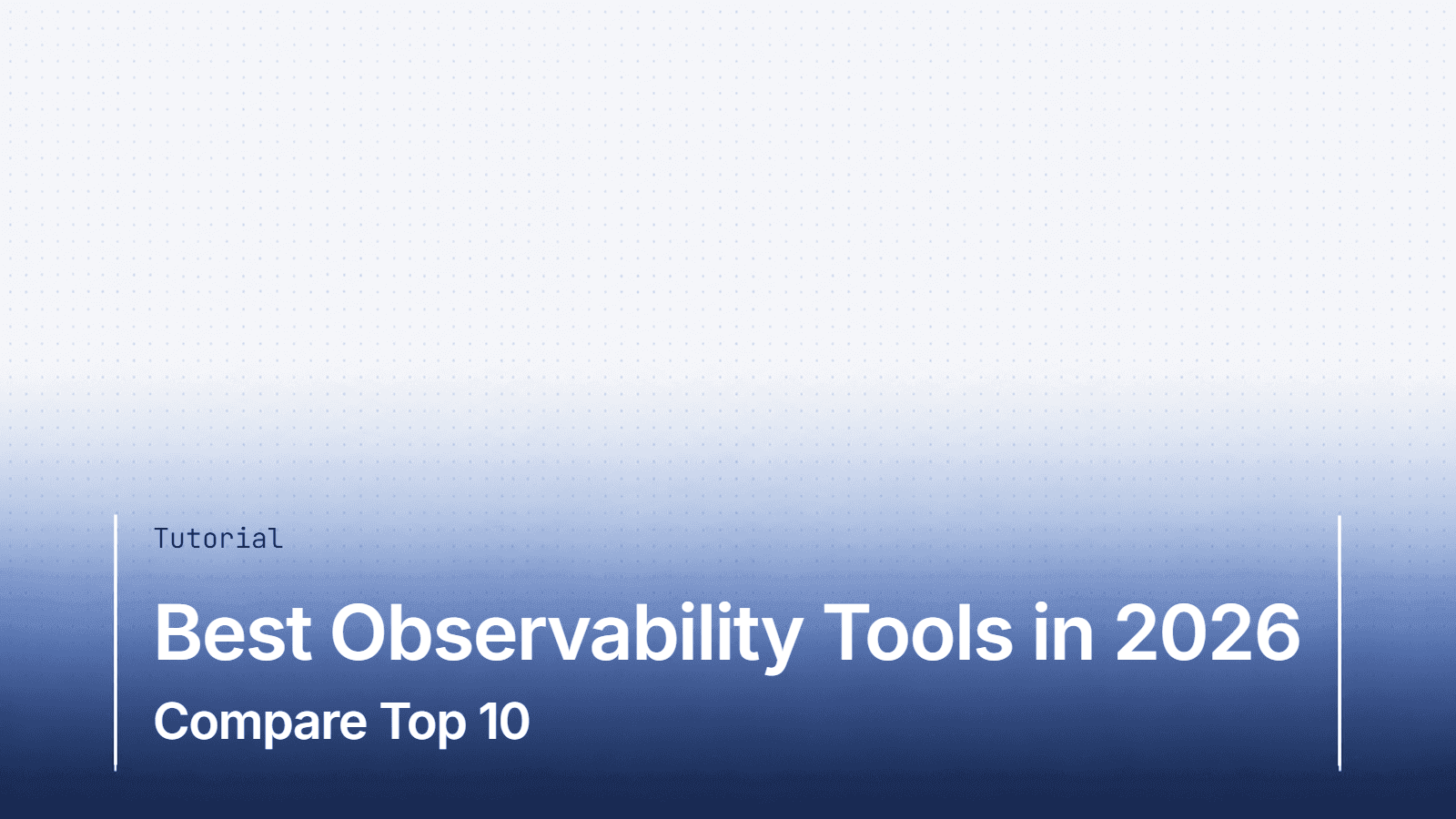 Tutorial

Best Observability Tools in 2026

Compare Top 10